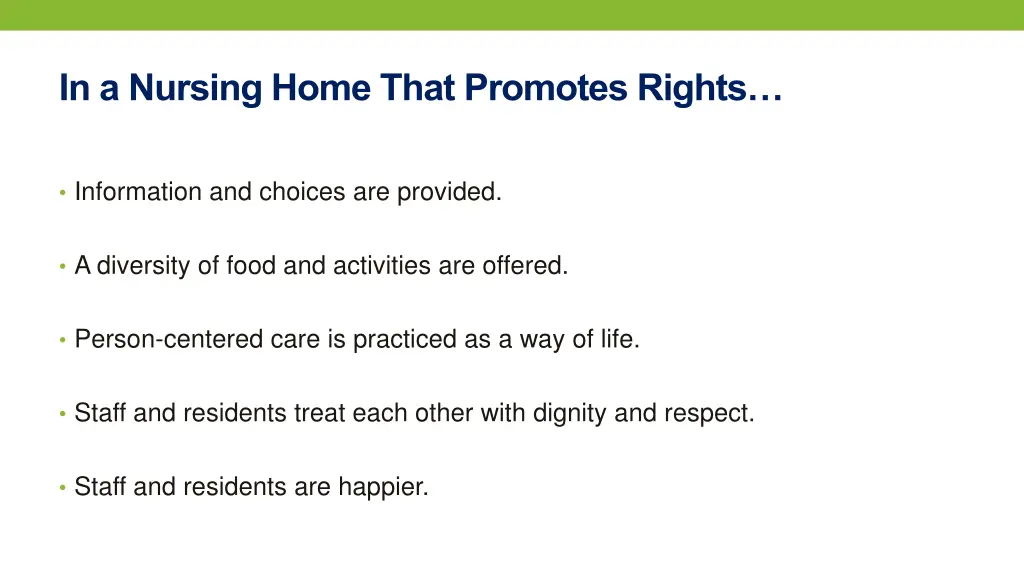 In a Nursing Home That Promotes Rights…

• Information and choices are provided.

• A diversity of food and activities are offered.

• Person-centered care is practiced as a way of life.

• Staff and residents treat each other with dignity and respect.

• Staff and residents are happier.